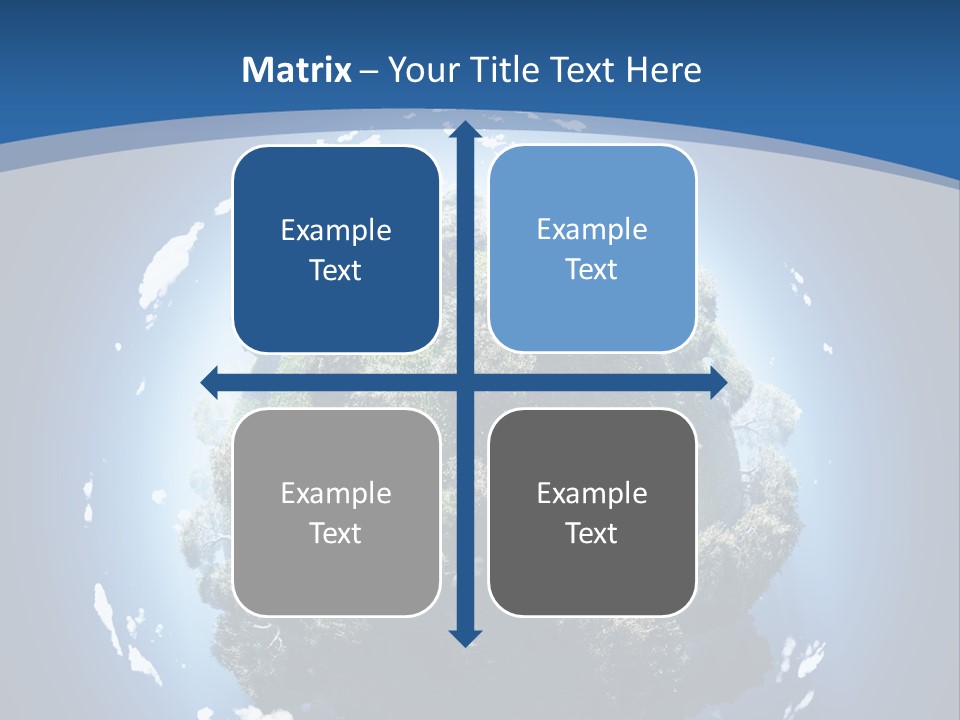 Matrix – Your Title Text Here

Example Text

Example Text

Example Text

Example Text